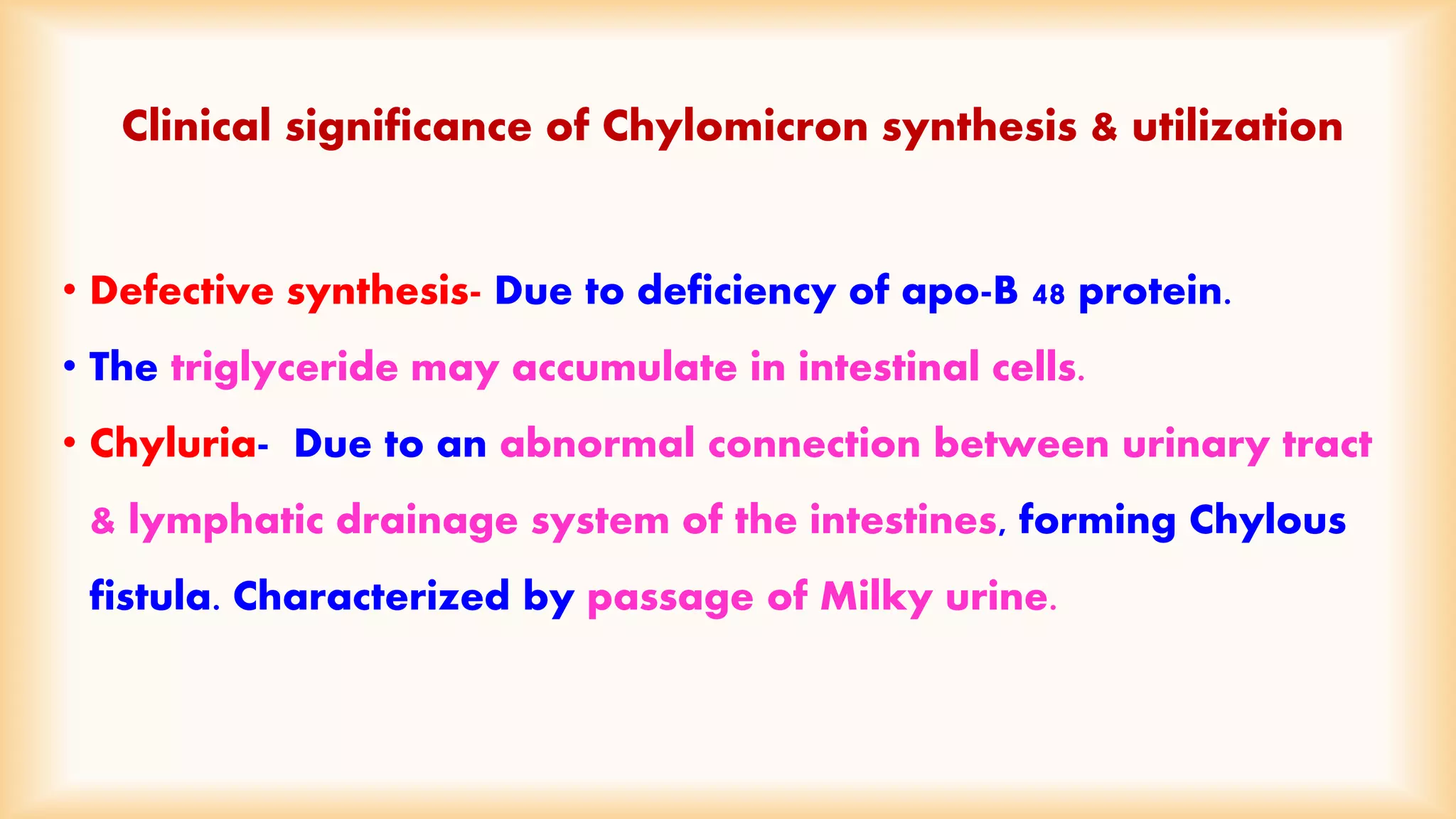 Clinical significance of Chylomicron synthesis & utilization

• Defective synthesis- Due to deficiency of apo-B 48 protein.

• The triglyceride may accumulate in intestinal cells.

• Chyluria- Due to an abnormal connection between urinary tract & lymphatic drainage system of the intestines, forming Chylous fistula. Characterized by passage of Milky urine.